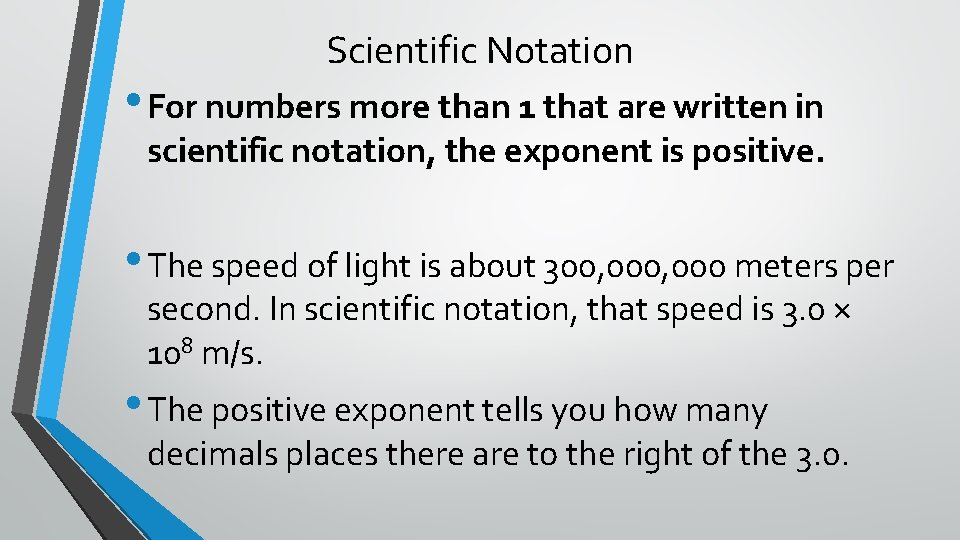 Scientific Notation

• For numbers more than 1 that are written in scientific notation, the exponent is positive.

• The speed of light is about 300,000,000 meters per second. In scientific notation, that speed is $3.0 \times 10^8$ m/s.

• The positive exponent tells you how many decimals places there are to the right of the 3.0.